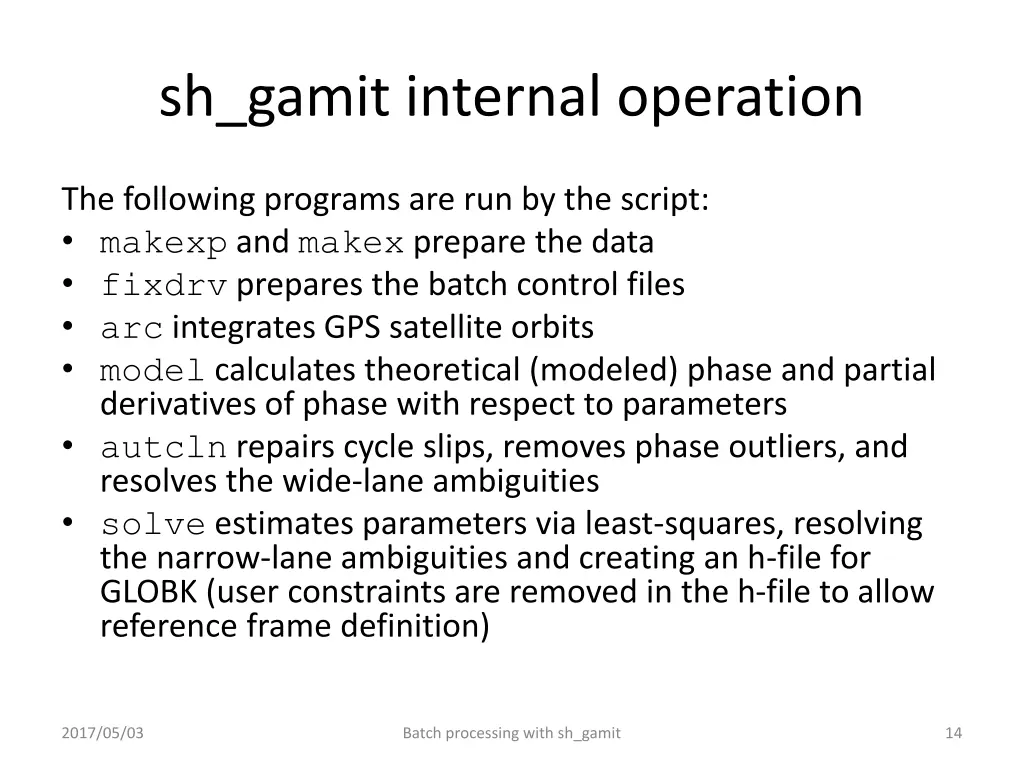 sh_gamit internal operation

The following programs are run by the script:
• makexp and makex prepare the data
• fixdrv prepares the batch control files
• arc integrates GPS satellite orbits
• model calculates theoretical (modeled) phase and partial derivatives of phase with respect to parameters
• autcln repairs cycle slips, removes phase outliers, and resolves the wide-lane ambiguities
• solve estimates parameters via least-squares, resolving the narrow-lane ambiguities and creating an h-file for GLOBK (user constraints are removed in the h-file to allow reference frame definition)

2017/05/03
Batch processing with sh_gamit
14